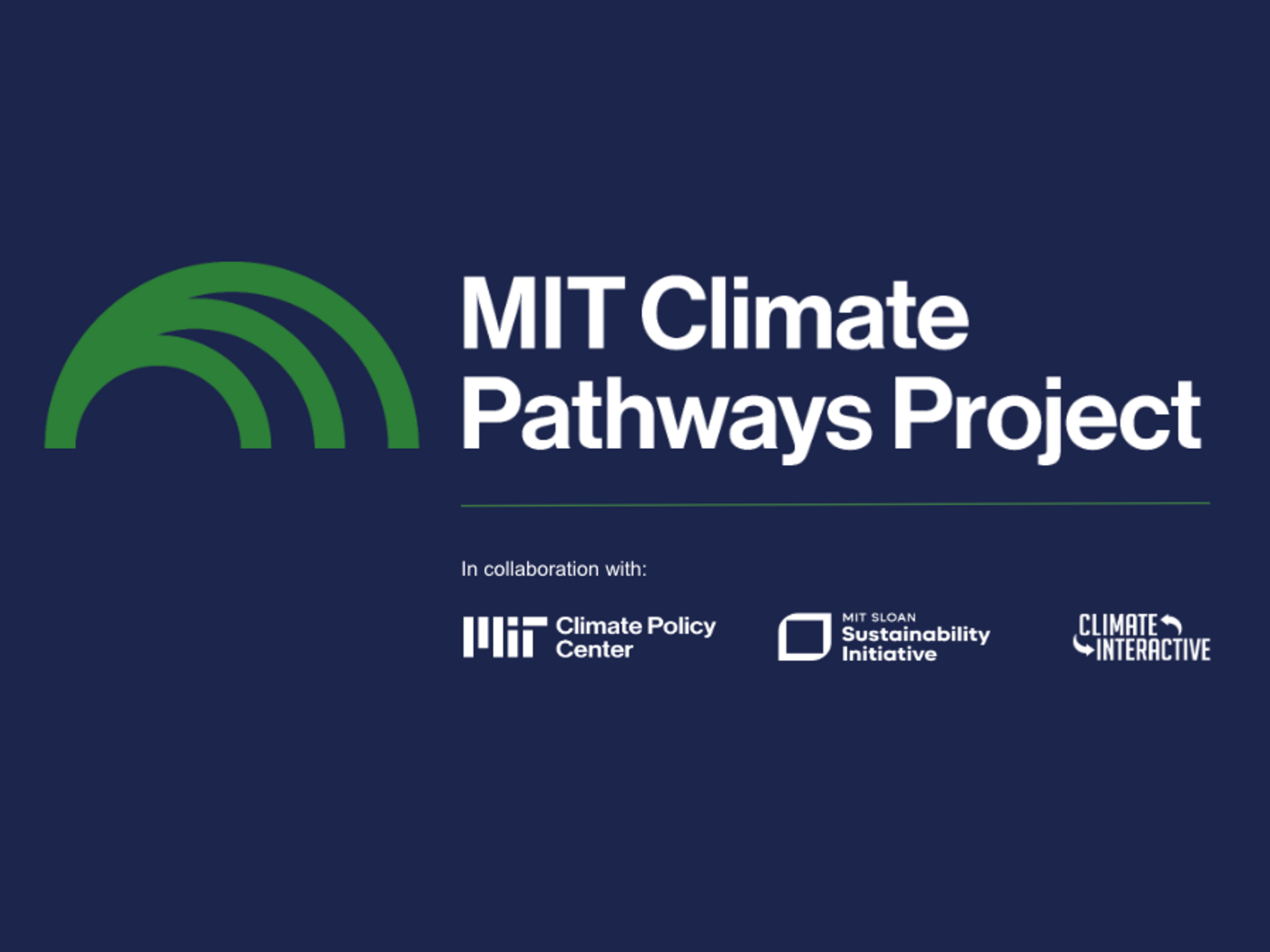 MIT Climate Pathways Project

In collaboration with:

MIT Climate Policy Center

MIT SLOAN Sustainability Initiative

CLIMATE INTERACTIVE